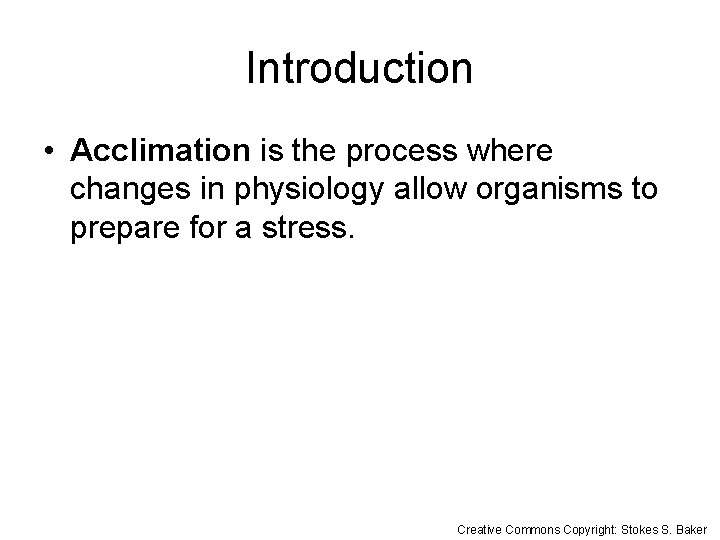 Introduction

• Acclimation is the process where changes in physiology allow organisms to prepare for a stress.

Creative Commons Copyright: Stokes S. Baker